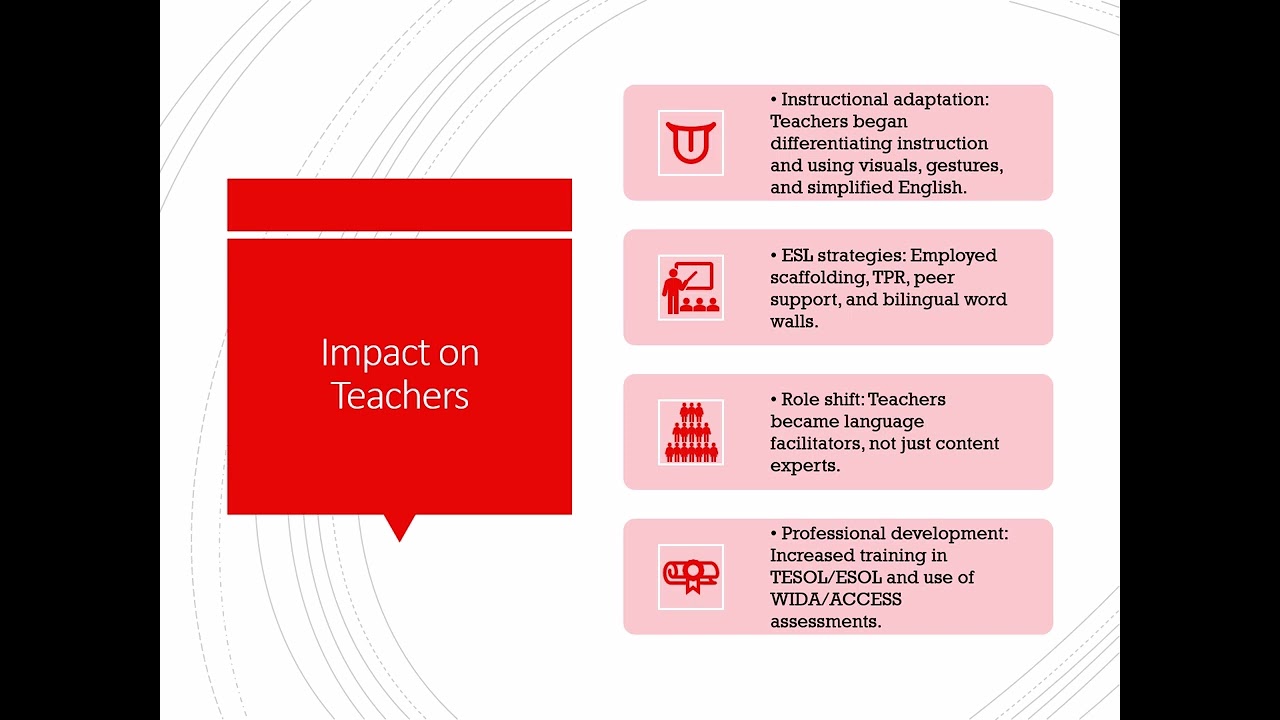 Impact on Teachers

• Instructional adaptation: Teachers began differentiating instruction and using visuals, gestures, and simplified English.

• ESL strategies: Employed scaffolding, TPR, peer support, and bilingual word walls.

• Role shift: Teachers became language facilitators, not just content experts.

• Professional development: Increased training in TESOL/ESOL and use of WIDA/ACCESS assessments.